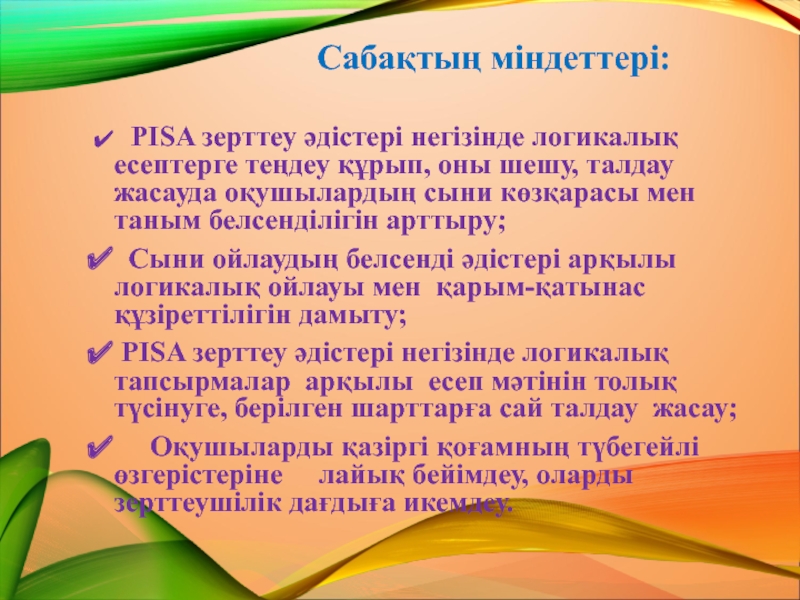 Сабақтың міндеттері:

✔ PISA зерттеу әдістері негізінде логикалық есептерге теңдеу құрып, оны шешу, талдау жасауда оқушылардың сыни көзқарасы мен таным белсенділігін арттыру;

✔ Сыни ойлаудың белсенді әдістері арқылы логикалық ойлауы мен қарым-қатынас құзіреттілігін дамыту;

✔ PISA зерттеу әдістері негізінде логикалық тапсырмалар арқылы есеп мәтінін толық түсінуге, берілген шарттарға сай талдау жасау;

✔ Оқушыларды қазіргі қоғамның түбегейлі өзгерістеріне лайық бейімдеу, оларды зерттеушілік дағдыға икемдеу.